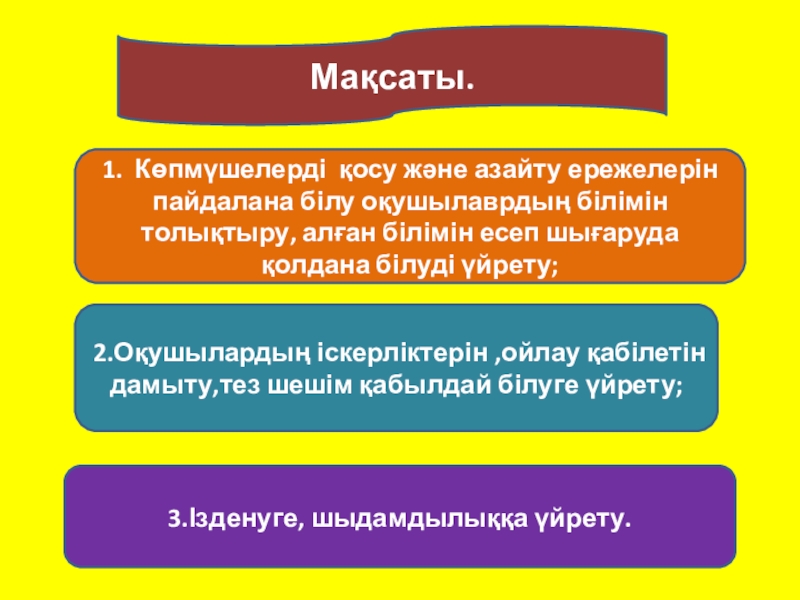 Мақсаты.

1. Көпмүшелерді қосу және азайту ережелерін пайдалана білу оқушылаврдың білімін толықтыру, алған білімін есеп шығаруда қолдана білуді үйрету;

2.Оқушылардың іскерліктерін ,ойлау қабілетін дамыту,тез шешім қабылдай білуге үйрету;

3.Ізденуге, шыдамдылыққа үйрету.